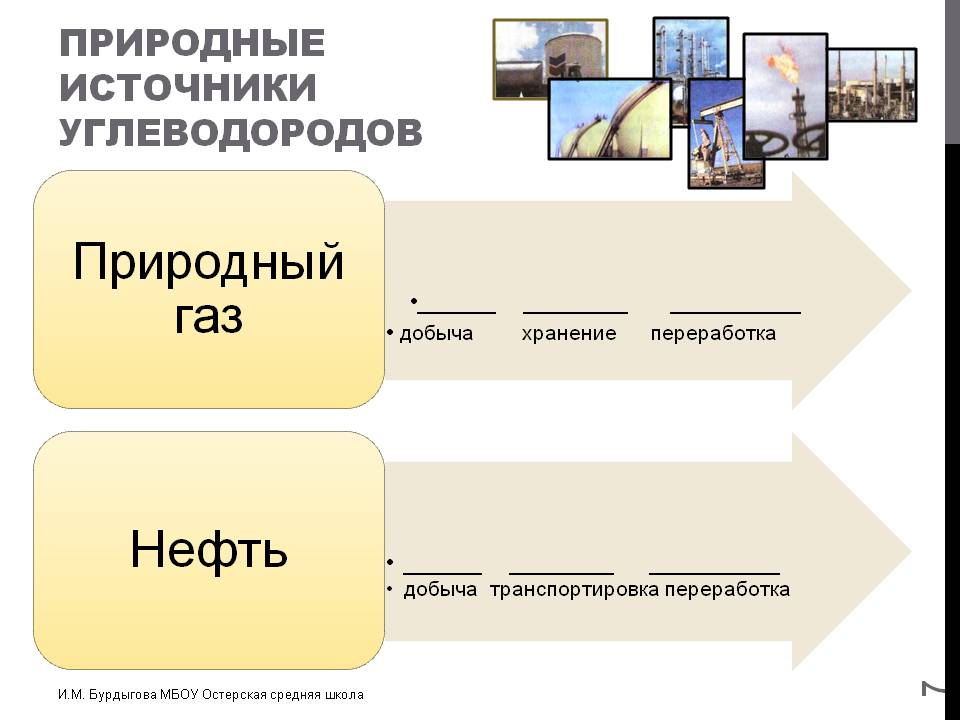 ПРИРОДНЫЕ ИСТОЧНИКИ УГЛЕВОДОРОДОВ

Природный газ

• ______ ________ __________
• добыча хранение переработка

Нефть

• ______ ________ __________
• добыча транспортировка переработка

И.М. Бурдыгова МБОУ Остерская средняя школа

7